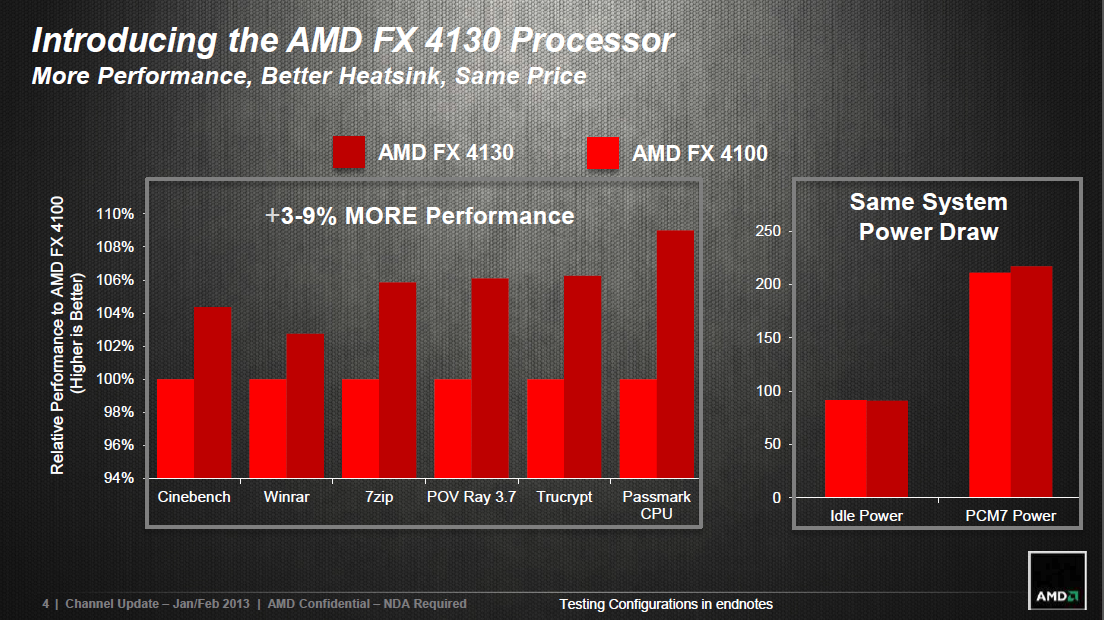 Introducing the AMD FX 4130 Processor
More Performance, Better Heatsink, Same Price

AMD FX 4130
AMD FX 4100

+3-9% MORE Performance

Relative Performance to AMD FX 4100 (Higher is Better)

110%
108%
106%
104%
102%
100%
98%
96%
94%

Cinebench
Winrar
7zip
POV Ray 3.7
Trucrypt
Passmark CPU

Same System Power Draw

250
200
150
100
50
0

Idle Power
PCM7 Power

4 | Channel Update – Jan/Feb 2013 | AMD Confidential – NDA Required

Testing Configurations in endnotes

AMD